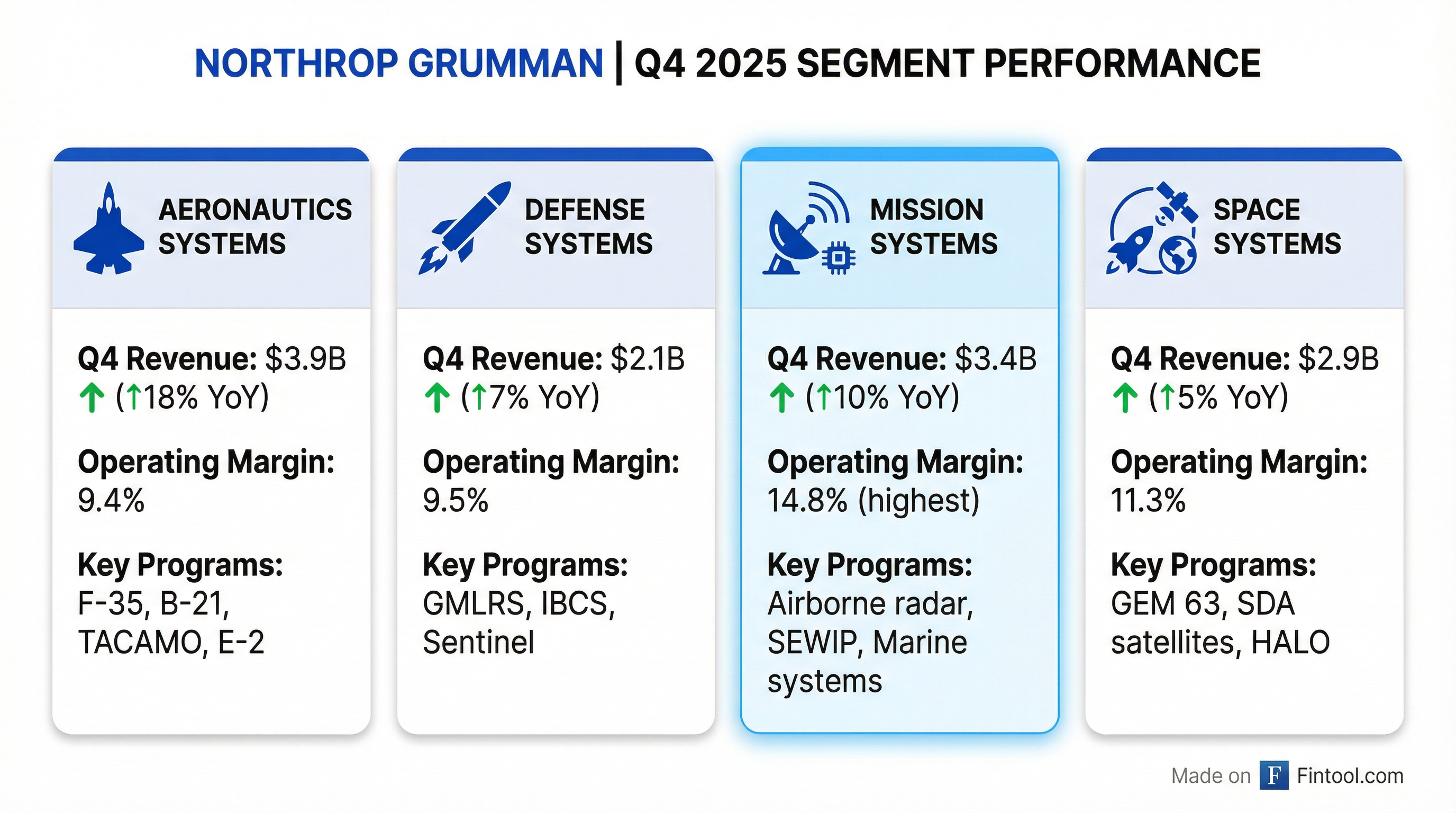 NORTHROP GRUMMAN | Q4 2025 SEGMENT PERFORMANCE

AERONAUTICS SYSTEMS

Q4 Revenue: $3.9B
↑ (↑18% YoY)

Operating Margin: 9.4%

Key Programs: F-35, B-21, TACAMO, E-2

DEFENSE SYSTEMS

Q4 Revenue: $2.1B
↑ (↑7% YoY)

Operating Margin: 9.5%

Key Programs: GMLRS, IBCS, Sentinel

MISSION SYSTEMS

Q4 Revenue: $3.4B
↑ (↑10% YoY)

Operating Margin: 14.8% (highest)

Key Programs: Airborne radar, SEWIP, Marine systems

SPACE SYSTEMS

Q4 Revenue: $2.9B
↑ (↑5% YoY)

Operating Margin: 11.3%

Key Programs: GEM 63, SDA satellites, HALO

Made on F Fintool.com